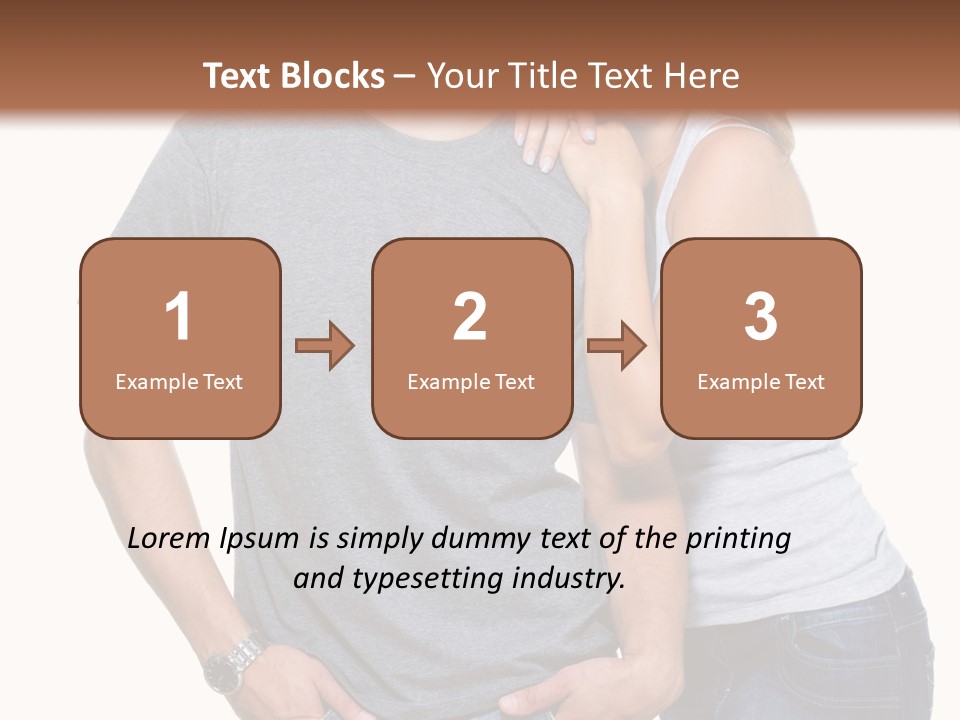 Text Blocks – Your Title Text Here

1
Example Text

2
Example Text

3
Example Text

Lorem Ipsum is simply dummy text of the printing and typesetting industry.